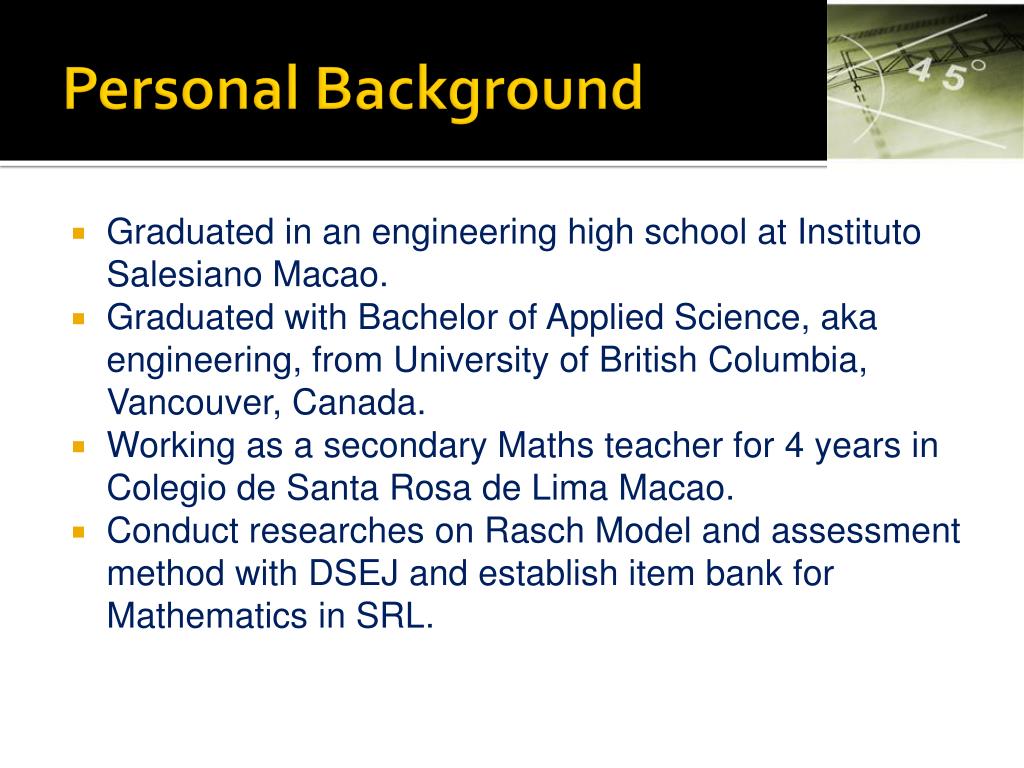 Personal Background

45°

- Graduated in an engineering high school at Instituto Salesiano Macao.
- Graduated with Bachelor of Applied Science, aka engineering, from University of British Columbia, Vancouver, Canada.
- Working as a secondary Maths teacher for 4 years in Colegio de Santa Rosa de Lima Macao.
- Conduct researches on Rasch Model and assessment method with DSEJ and establish item bank for Mathematics in SRL.